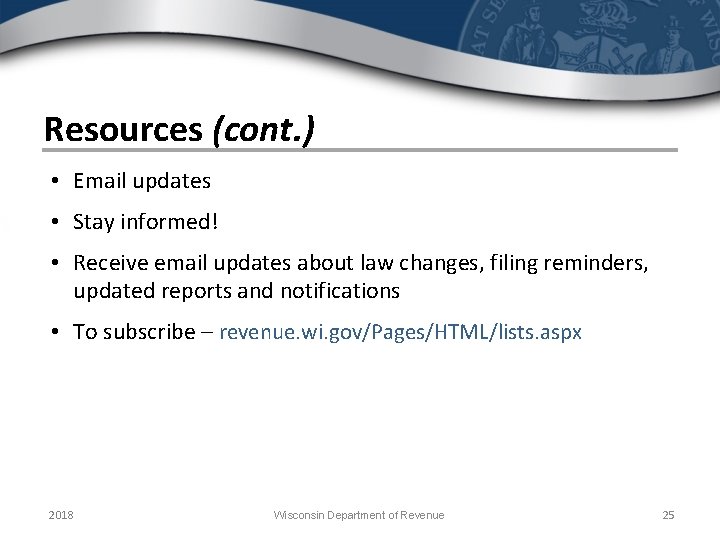 Resources (cont.)

• Email updates

• Stay informed!

• Receive email updates about law changes, filing reminders, updated reports and notifications

• To subscribe – revenue.wi.gov/Pages/HTML/lists.aspx

2018

Wisconsin Department of Revenue

25